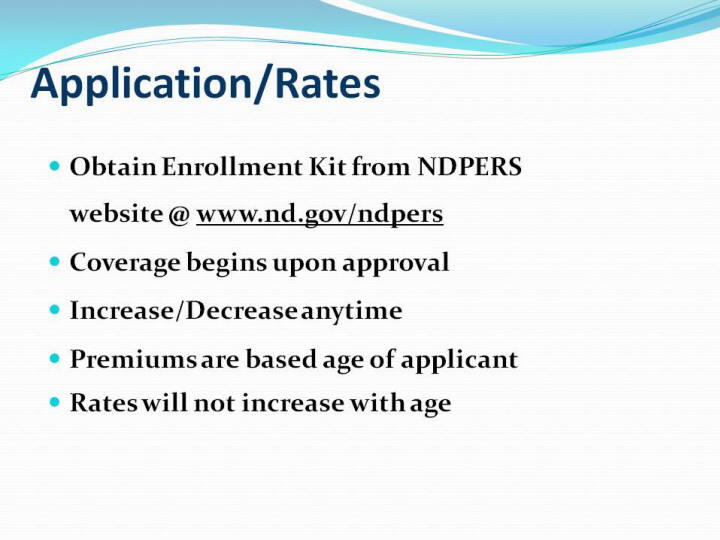 Application/Rates

- Obtain Enrollment Kit from NDPERS website @ www.nd.gov/ndpers
- Coverage begins upon approval
- Increase/Decrease anytime
- Premiums are based age of applicant
- Rates will not increase with age